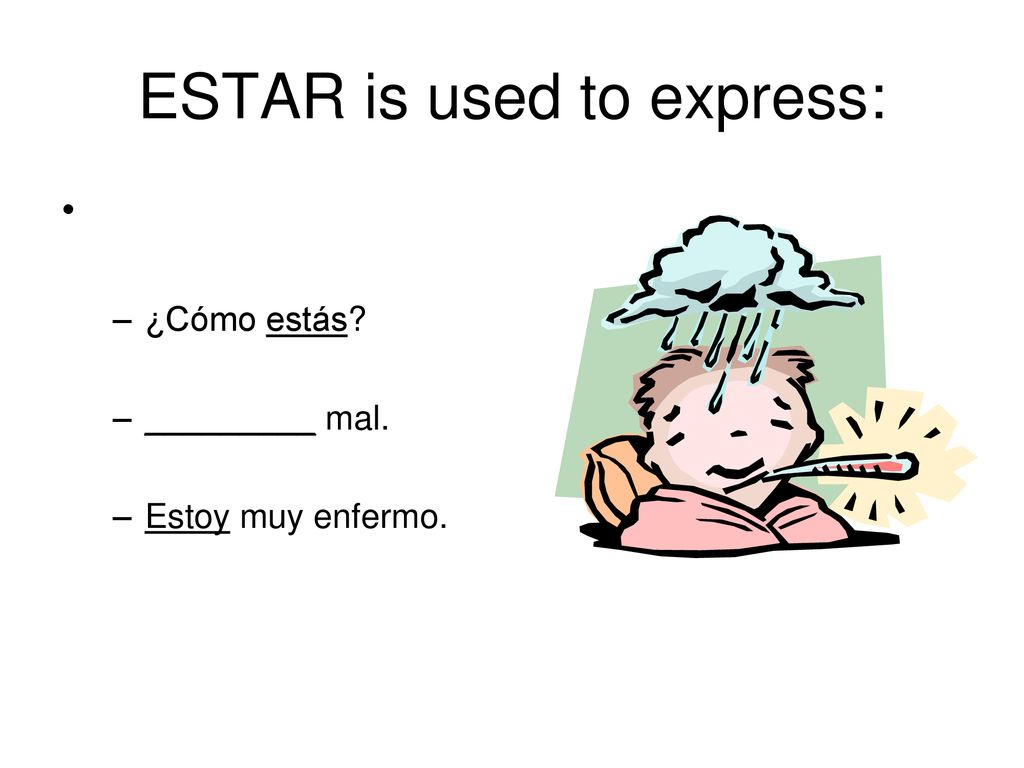 ESTAR is used to express:

•

– ¿Cómo estás?

– _________ mal.

– Estoy muy enfermo.